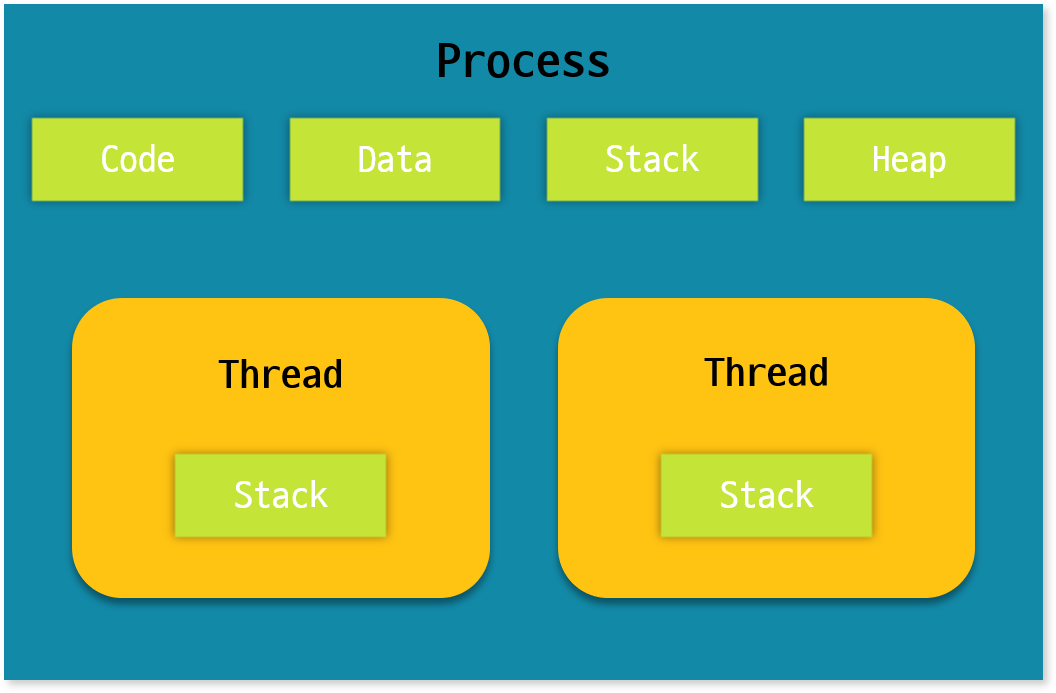 Process

Code

Data

Stack

Heap

Thread

Stack

Thread

Stack